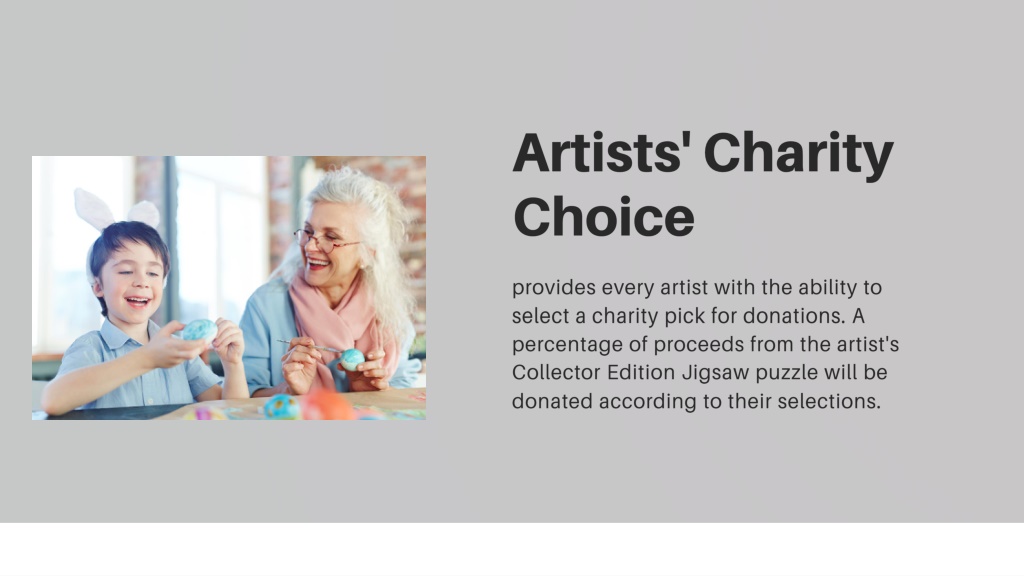 Artists' Charity Choice

provides every artist with the ability to select a charity pick for donations. A percentage of proceeds from the artist's Collector Edition Jigsaw puzzle will be donated according to their selections.